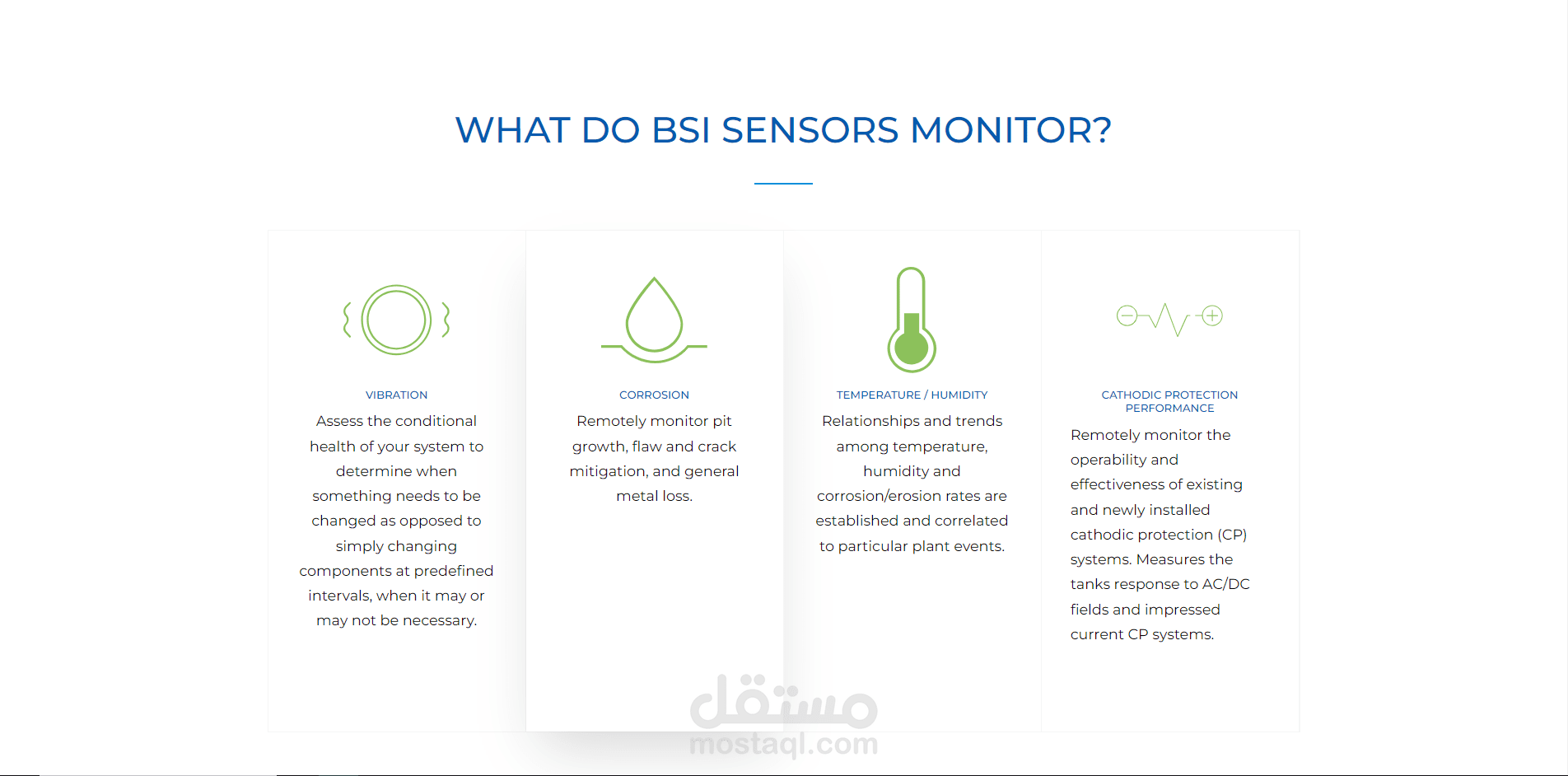 WHAT DO BSI SENSORS MONITOR?

VIBRATION

Assess the conditional health of your system to determine when something needs to be changed as opposed to simply changing components at predefined intervals, when it may or may not be necessary.

CORROSION

Remotely monitor pit growth, flaw and crack mitigation, and general metal loss.

TEMPERATURE / HUMIDITY

Relationships and trends among temperature, humidity and corrosion/erosion rates are established and correlated to particular plant events.

CATHODIC PROTECTION PERFORMANCE

Remotely monitor the operability and effectiveness of existing and newly installed cathodic protection (CP) systems. Measures the tanks response to AC/DC fields and impressed current CP systems.

مستقل
mostaql.com